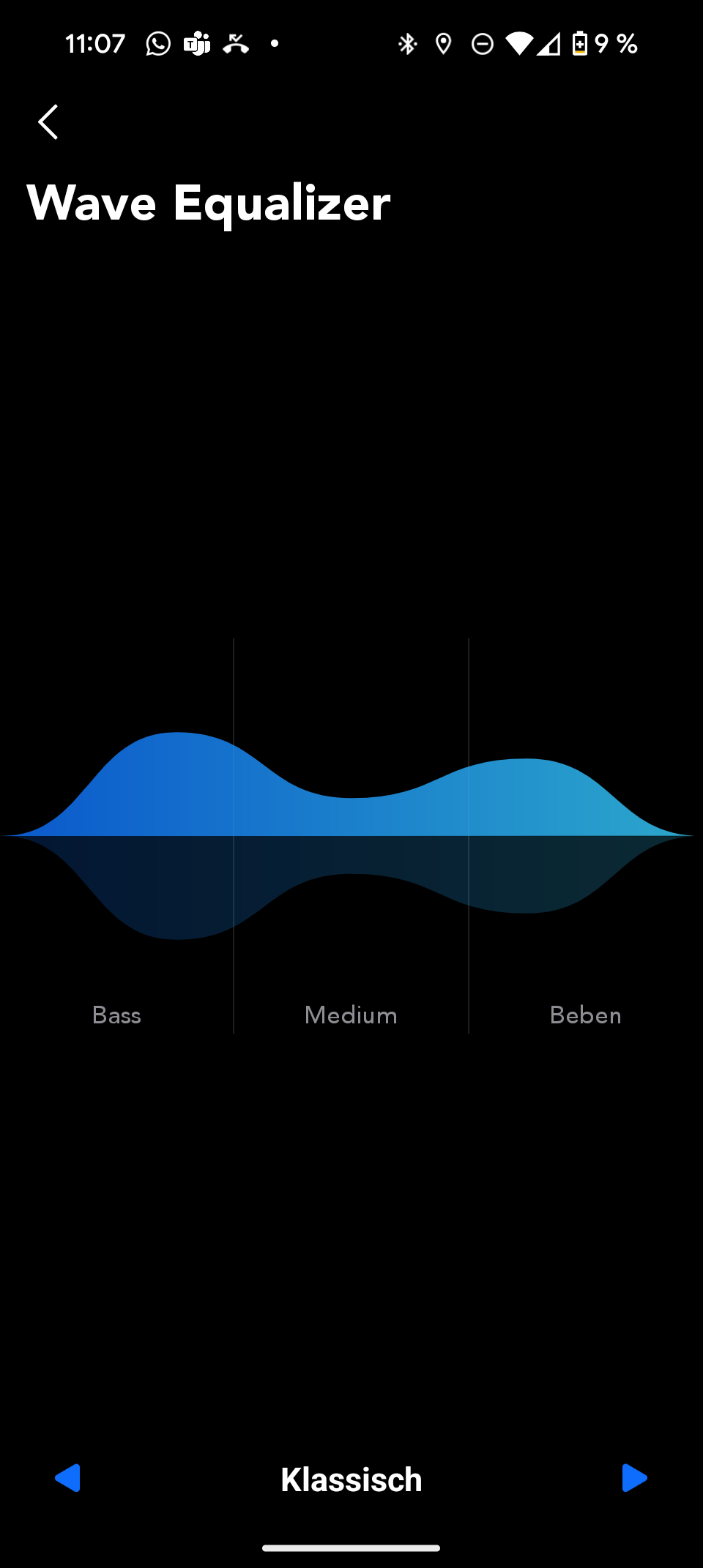 11:07

9 %

Wave Equalizer

Bass

Medium

Beben

Klassisch